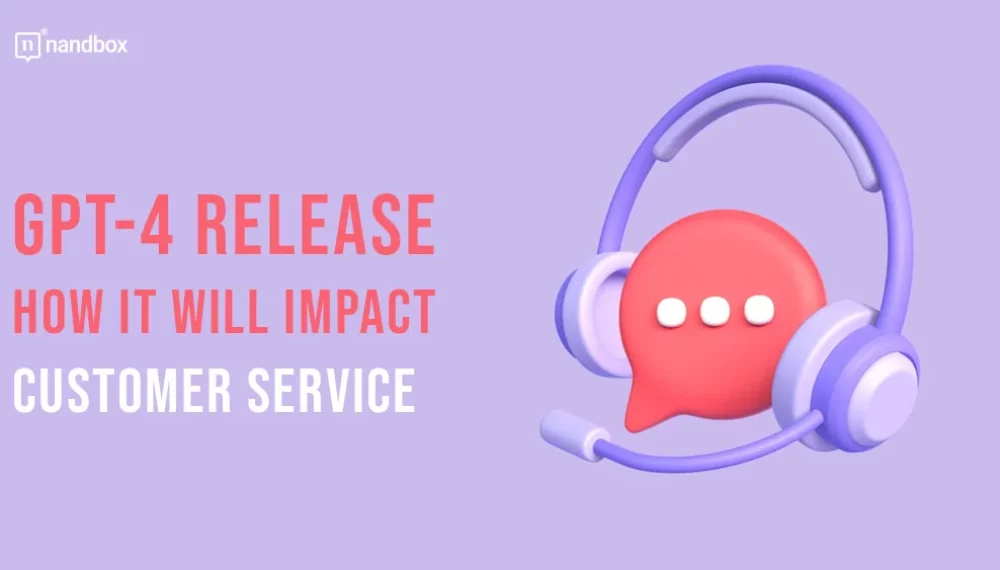 nandbox

GPT-4 RELEASE
HOW IT WILL IMPACT
CUSTOMER SERVICE